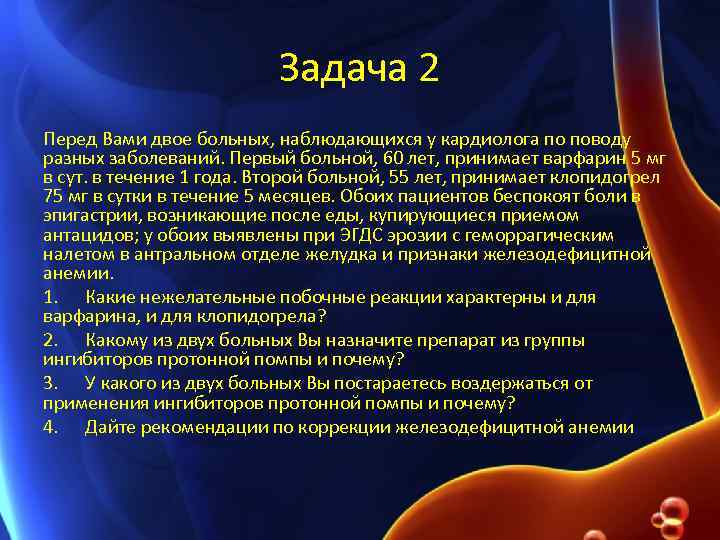 Задача 2

Перед Вами двое больных, наблюдающихся у кардиолога по поводу разных заболеваний. Первый больной, 60 лет, принимает варфарин 5 мг в сут. в течение 1 года. Второй больной, 55 лет, принимает клопидогрел 75 мг в сутки в течение 5 месяцев. Обоих пациентов беспокоят боли в эпигастрии, возникающие после еды, купирующиеся приемом антацидов; у обоих выявлены при ЭГДС эрозии с геморрагическим налетом в антральном отделе желудка и признаки железодефицитной анемии.

1. Какие нежелательные побочные реакции характерны и для варфарина, и для клопидогрела?

2. Какому из двух больных Вы назначите препарат из группы ингибиторов протонной помпы и почему?

3. У какого из двух больных Вы постараетесь воздержаться от применения ингибиторов протонной помпы и почему?

4. Дайте рекомендации по коррекции железодефицитной анемии